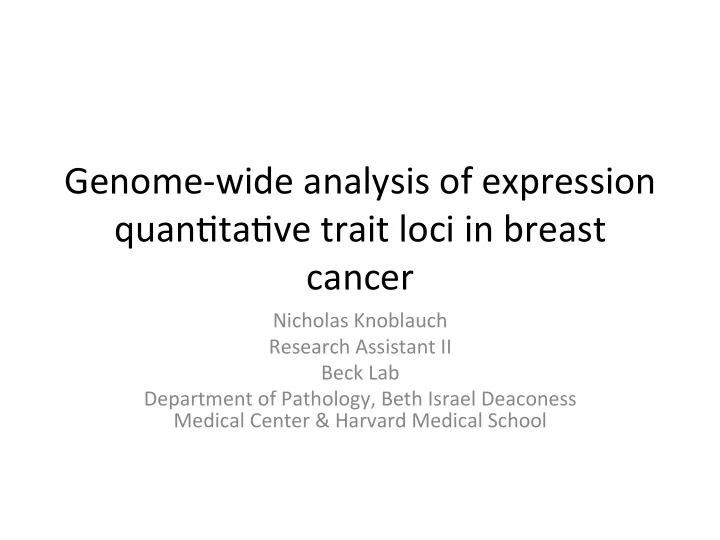 Genome-wide analysis of expression quantitative trait loci in breast cancer

Nicholas Knoblauch
Research Assistant II
Beck Lab
Department of Pathology, Beth Israel Deaconess Medical Center & Harvard Medical School